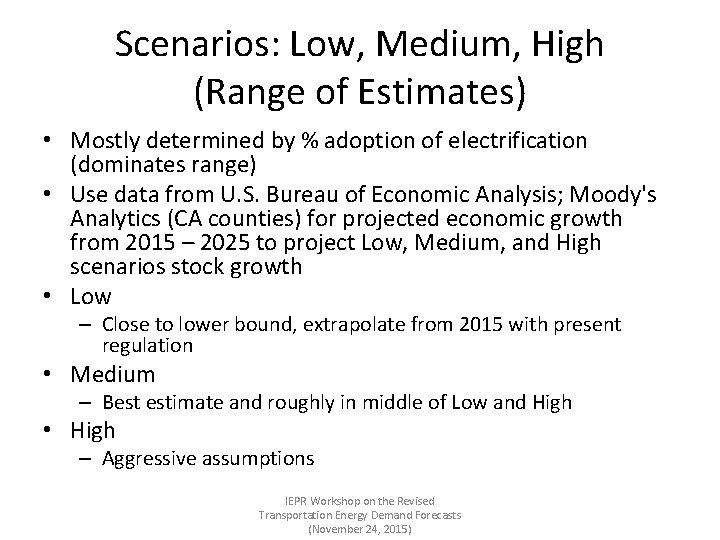 Scenarios: Low, Medium, High (Range of Estimates)

• Mostly determined by % adoption of electrification (dominates range)
• Use data from U.S. Bureau of Economic Analysis; Moody's Analytics (CA counties) for projected economic growth from 2015 – 2025 to project Low, Medium, and High scenarios stock growth
• Low
– Close to lower bound, extrapolate from 2015 with present regulation
• Medium
– Best estimate and roughly in middle of Low and High
• High
– Aggressive assumptions

IEPR Workshop on the Revised Transportation Energy Demand Forecasts (November 24, 2015)